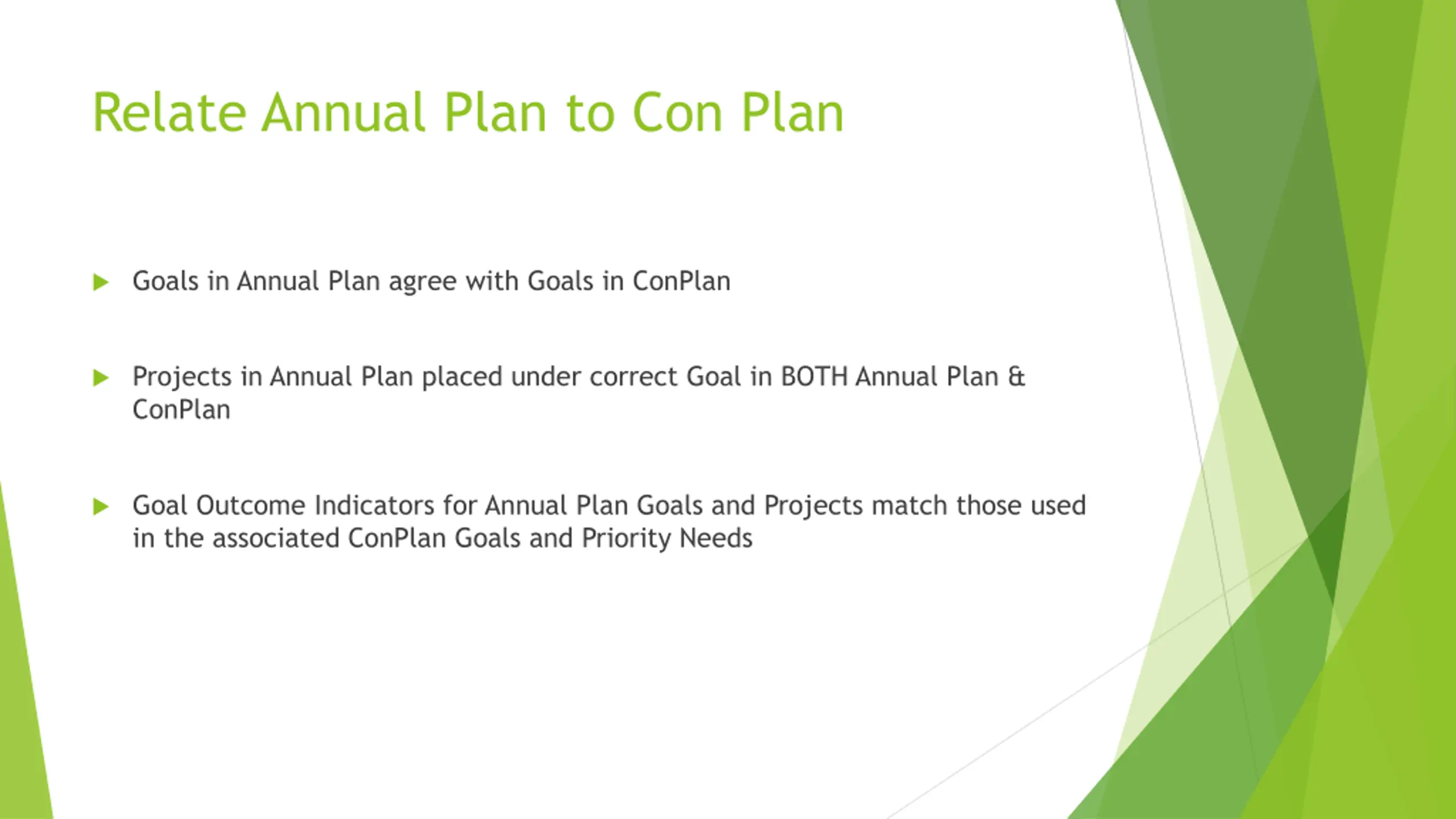 Relate Annual Plan to Con Plan

Goals in Annual Plan agree with Goals in ConPlan

Projects in Annual Plan placed under correct Goal in BOTH Annual Plan & ConPlan

Goal Outcome Indicators for Annual Plan Goals and Projects match those used in the associated ConPlan Goals and Priority Needs